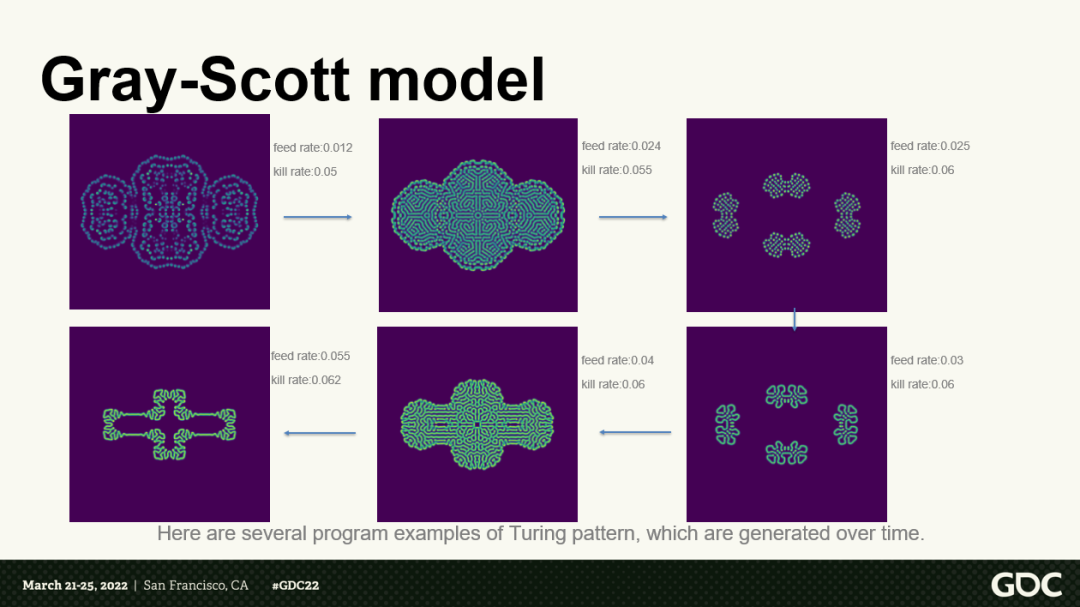 Gray-Scott model

feed rate:0.012
kill rate:0.05

feed rate:0.024
kill rate:0.055

feed rate:0.025
kill rate:0.06

feed rate:0.055
kill rate:0.062

feed rate:0.04
kill rate:0.06

feed rate:0.03
kill rate:0.06

Here are several program examples of Turing pattern, which are generated over time.

March 21-25, 2022 | San Francisco, CA #GDC22

GDC